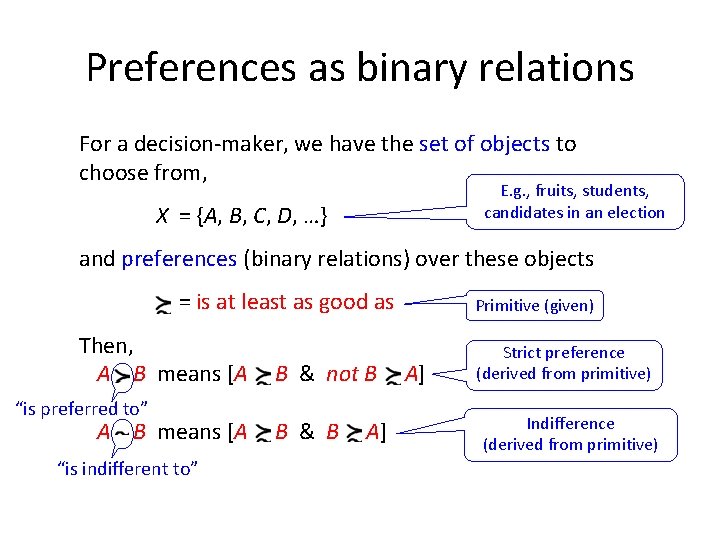 Preferences as binary relations

For a decision-maker, we have the set of objects to choose from,

$X = \{A, B, C, D, \ldots\}$

E.g., fruits, students, candidates in an election

and preferences (binary relations) over these objects

$\succsim$ = is at least as good as

Primitive (given)

Then,

$A \succ B$ means [$A \succsim B$ & not $B \succsim A$]

Strict preference (derived from primitive)

"is preferred to"

$A \sim B$ means [$A \succsim B$ & $B \succsim A$]

Indifference (derived from primitive)

"is indifferent to"